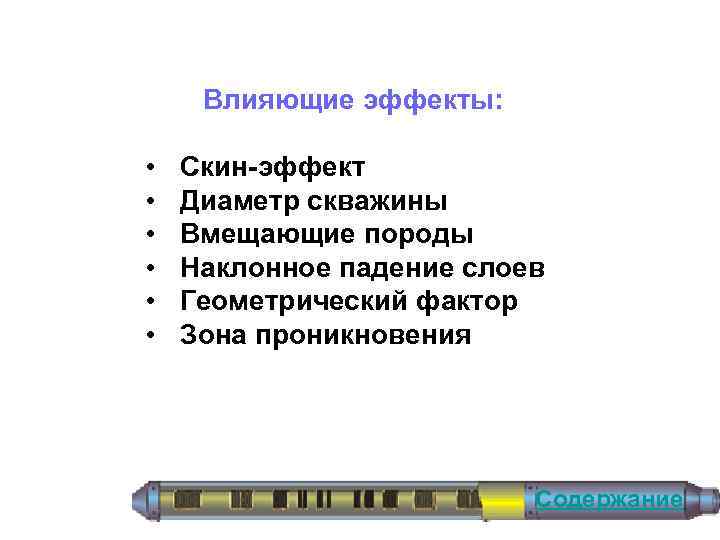 Влияющие эффекты:

• Скин-эффект
• Диаметр скважины
• Вмещающие породы
• Наклонное падение слоев
• Геометрический фактор
• Зона проникновения

Содержание